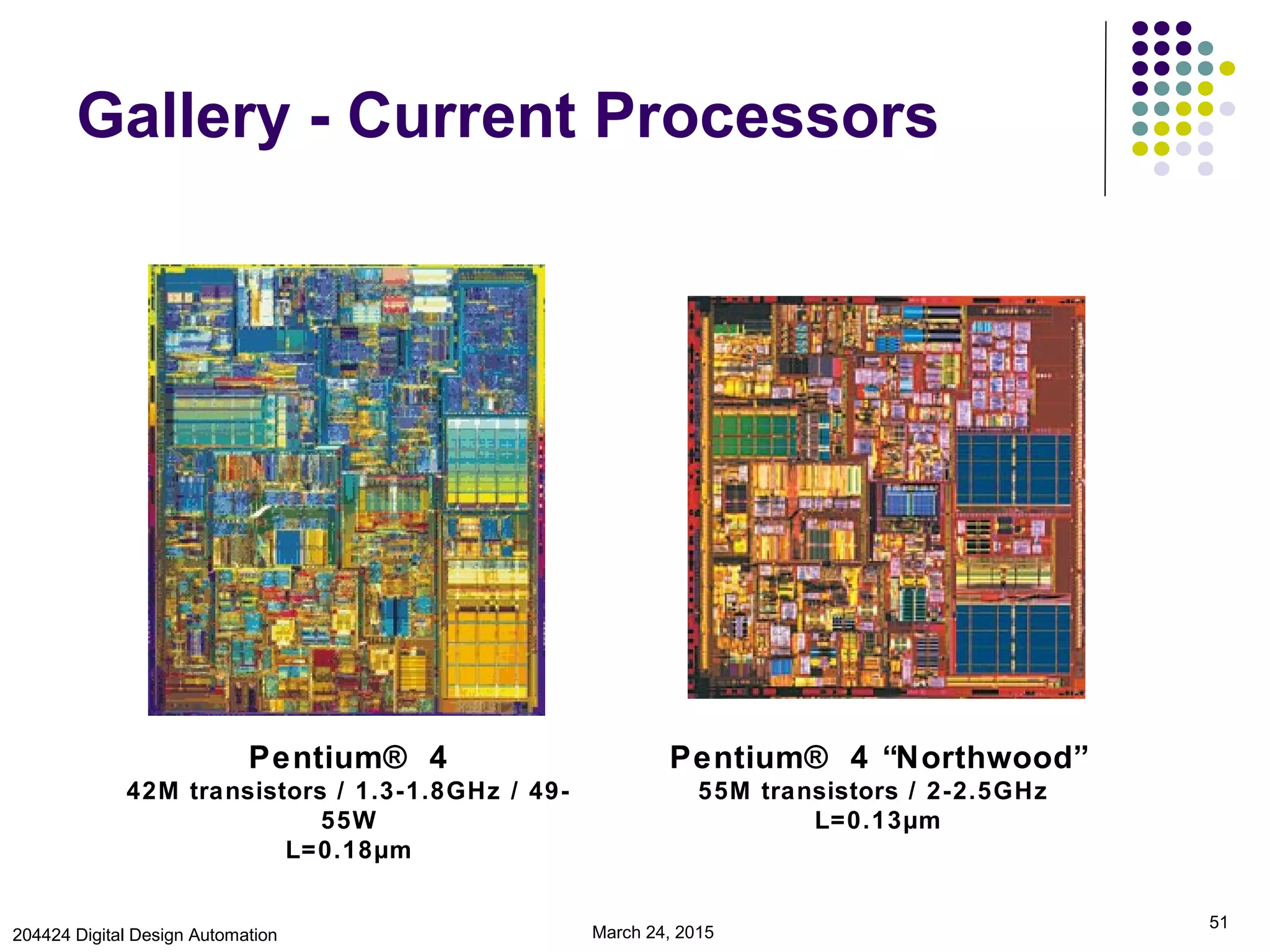 Gallery - Current Processors

Pentium® 4
42M transistors / 1.3-1.8GHz / 49-55W
L=0.18µm

Pentium® 4 “Northwood”
55M transistors / 2-2.5GHz
L=0.13µm

204424 Digital Design Automation
March 24, 2015
51